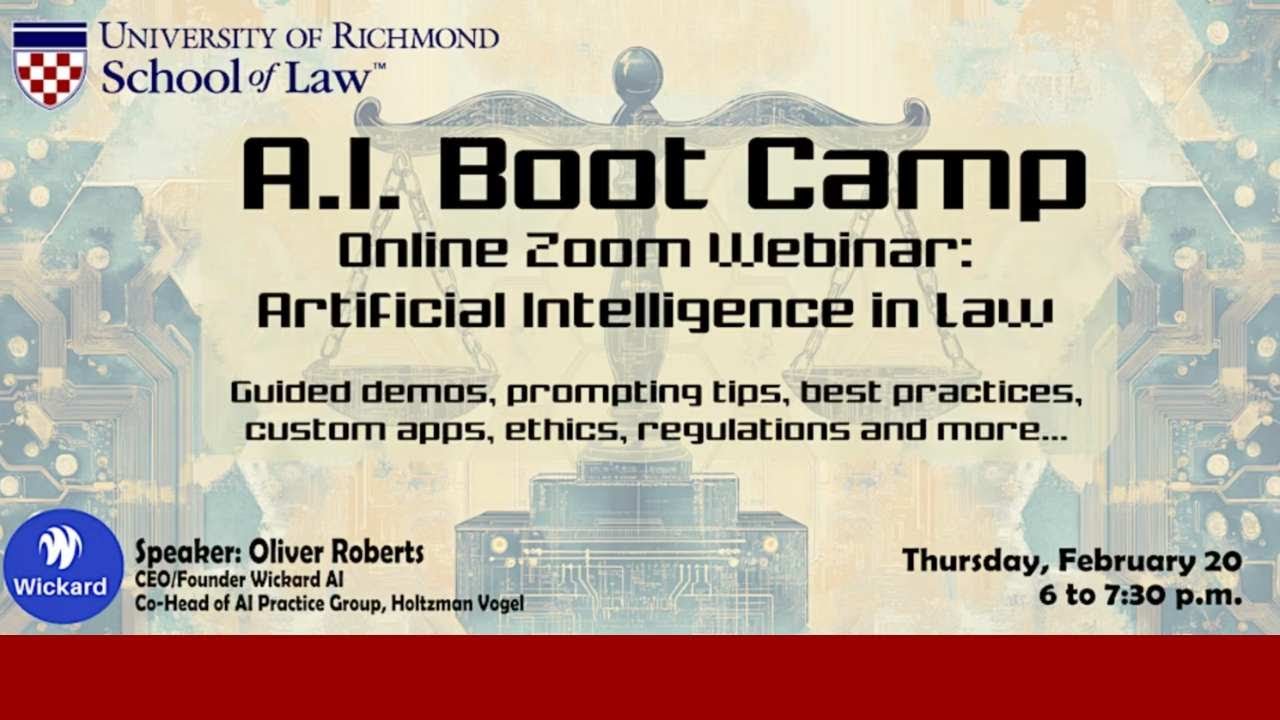 UNIVERSITY OF RICHMOND
School of Law™

A.I. Boot Camp
Online Zoom Webinar:
Artificial Intelligence in Law

Guided demos, prompting tips, best practices, custom apps, ethics, regulations and more...

Wickard

Speaker: Oliver Roberts
CEO/Founder Wickard AI
Co-Head of AI Practice Group, Holtzman Vogel

Thursday, February 20
6 to 7:30 p.m.